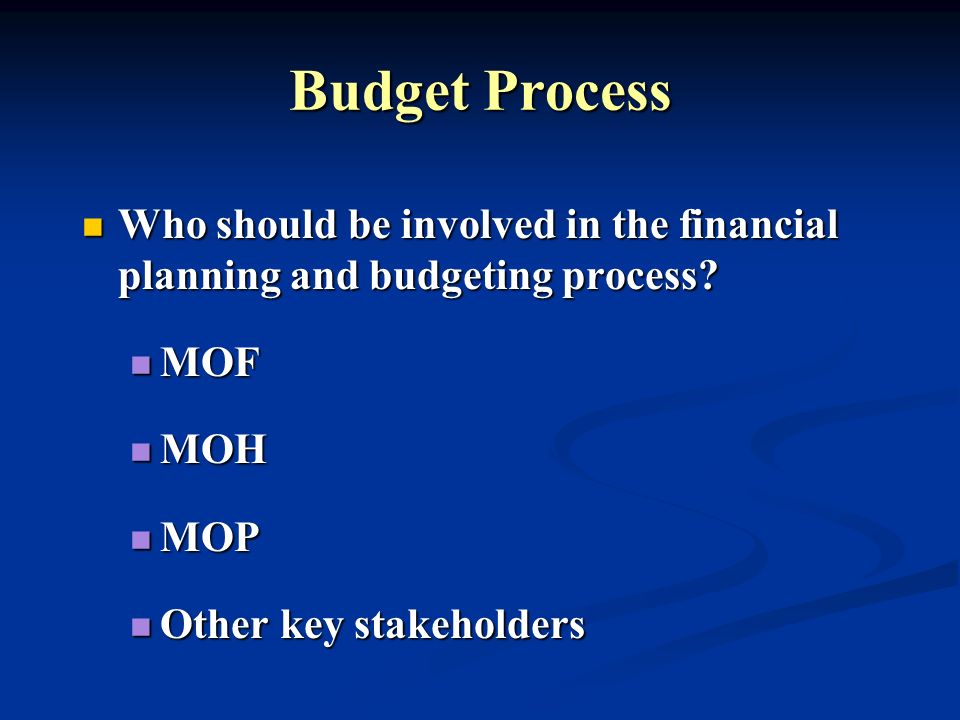 Budget Process

Who should be involved in the financial planning and budgeting process?

MOF

MOH

MOP

Other key stakeholders